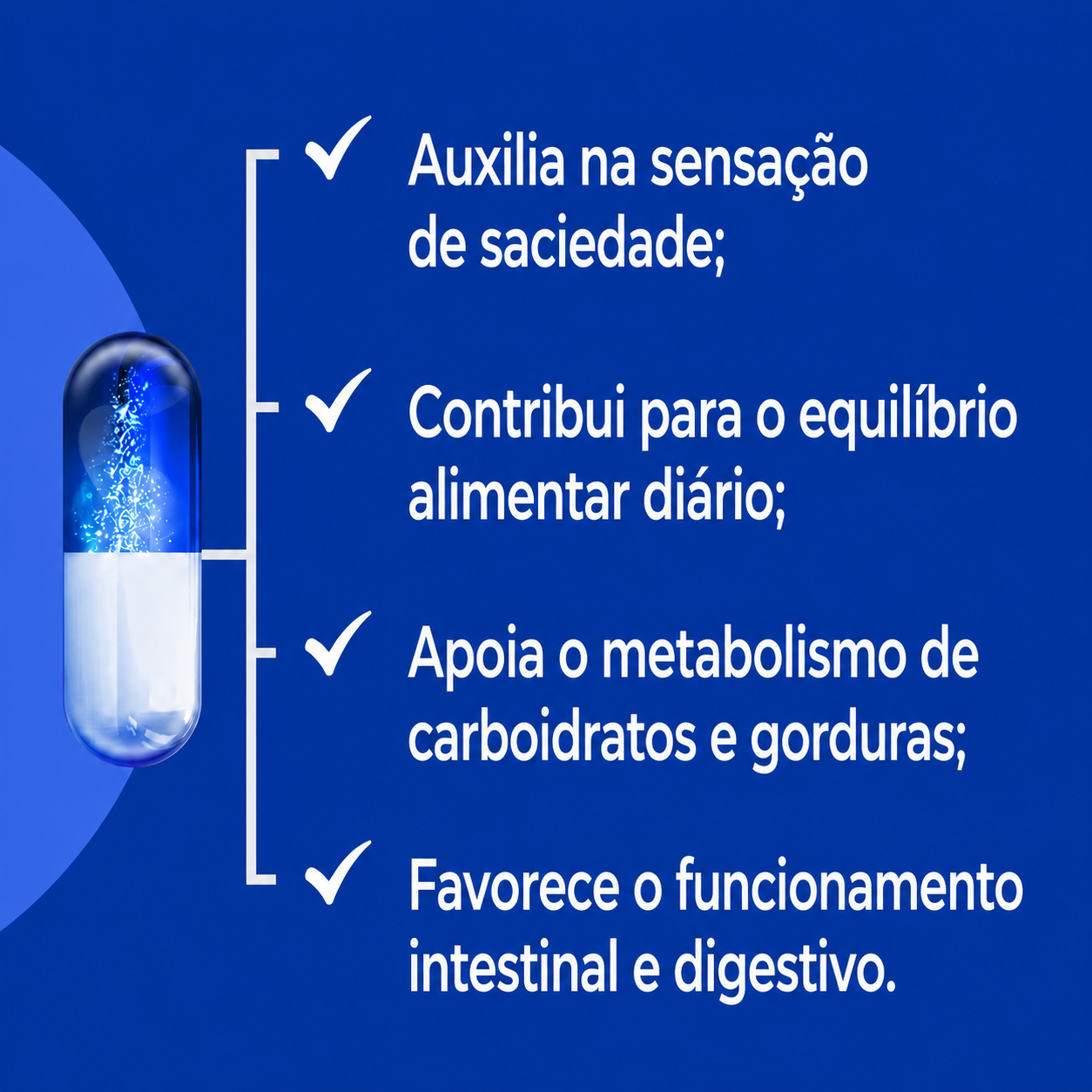 ✓ Auxilia na sensação de saciedade;

✓ Contribui para o equilíbrio alimentar diário;

✓ Apoia o metabolismo de carboidratos e gorduras;

✓ Favorece o funcionamento intestinal e digestivo.